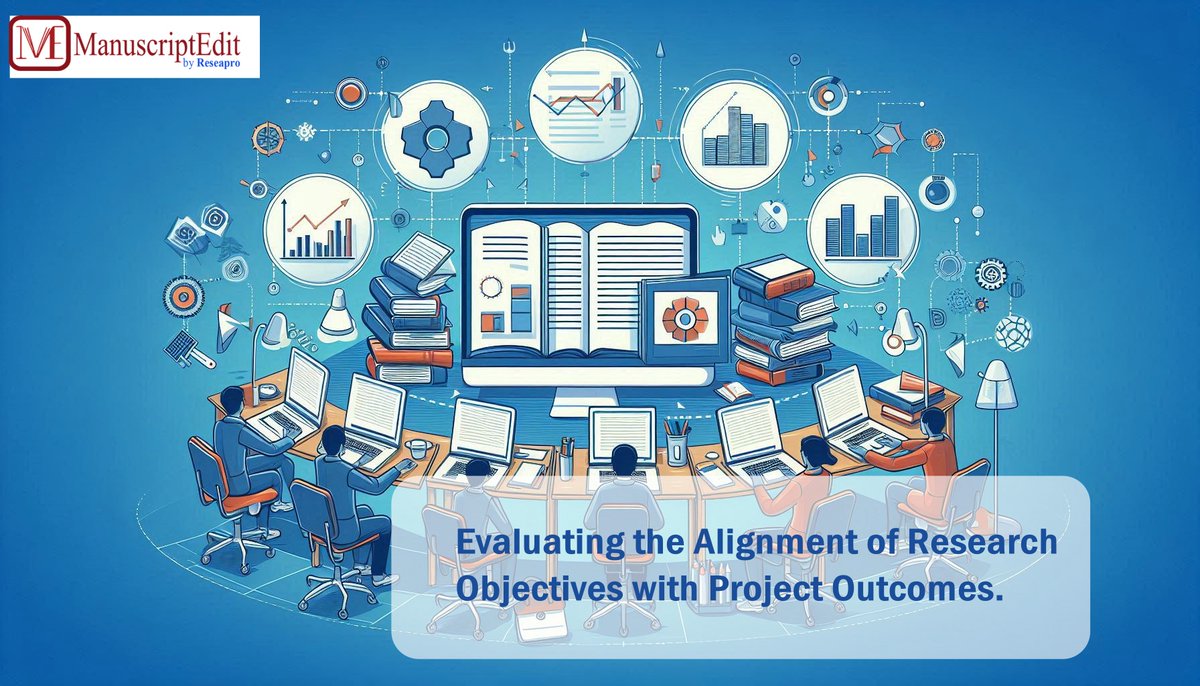 ME ManuscriptEdit
by Reseapro

Evaluating the Alignment of Research Objectives with Project Outcomes.